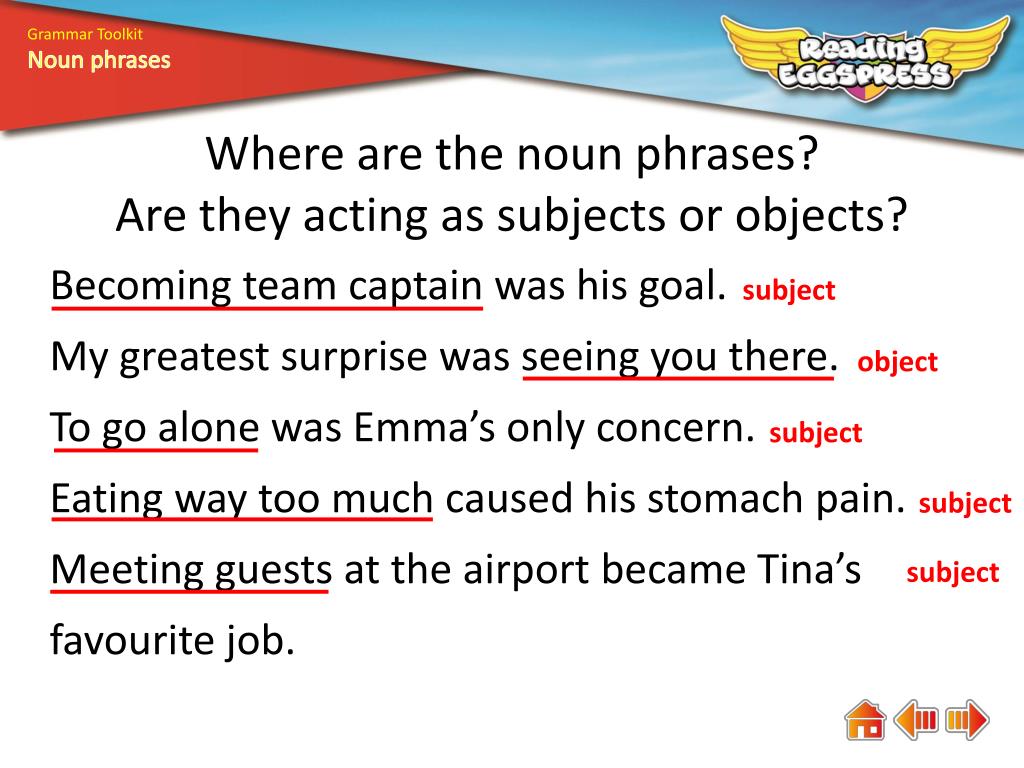 Grammar Toolkit
Noun phrases

Reading EGGSPRESS

Where are the noun phrases?
Are they acting as subjects or objects?

Becoming team captain was his goal. subject

My greatest surprise was seeing you there. object

To go alone was Emma's only concern. subject

Eating way too much caused his stomach pain. subject

Meeting guests at the airport became Tina's favourite job. subject